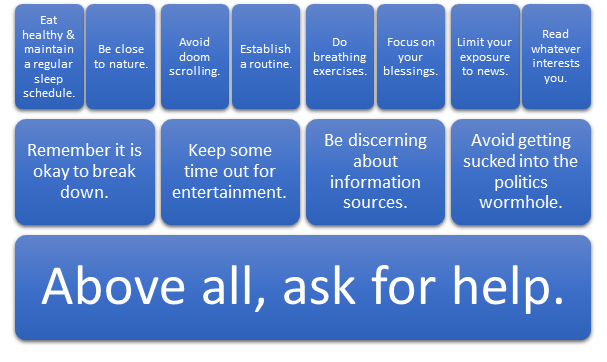 Eat healthy & maintain a regular sleep schedule.

Be close to nature.

Avoid doom scrolling.

Establish a routine.

Do breathing exercises.

Focus on your blessings.

Limit your exposure to news.

Read whatever interests you.

Remember it is okay to break down.

Keep some time out for entertainment.

Be discerning about information sources.

Avoid getting sucked into the politics wormhole.

Above all, ask for help.